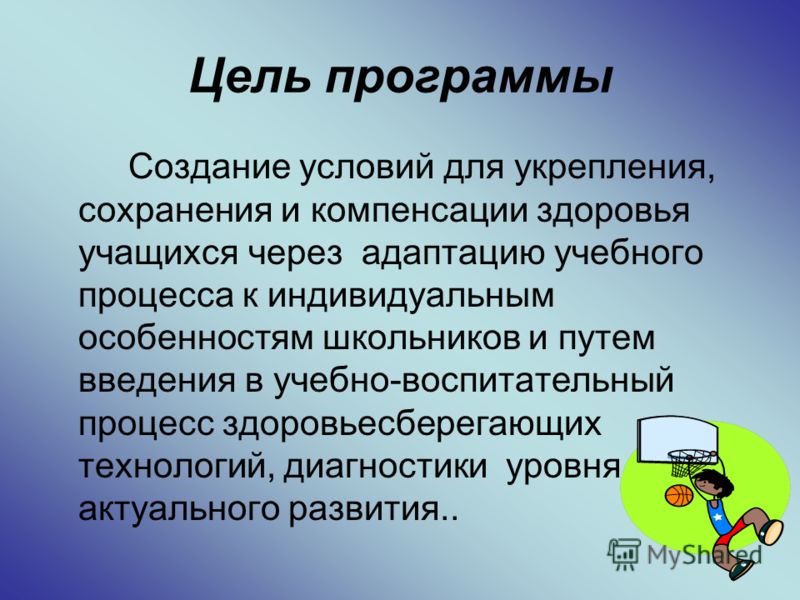 Цель программы

Создание условий для укрепления, сохранения и компенсации здоровья учащихся через адаптацию учебного процесса к индивидуальным особенностям школьников и путем введения в учебно-воспитательный процесс здоровьесберегающих технологий, диагностики уровня актуального развития..

MyShared